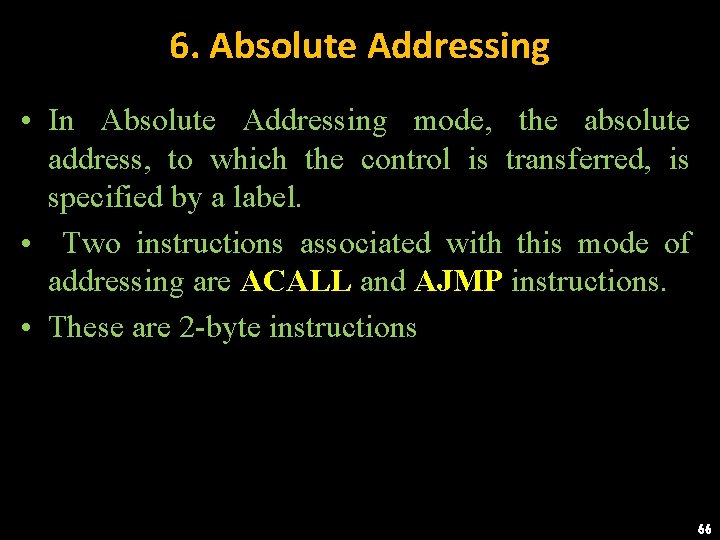 6. Absolute Addressing

• In Absolute Addressing mode, the absolute address, to which the control is transferred, is specified by a label.

• Two instructions associated with this mode of addressing are ACALL and AJMP instructions.

• These are 2-byte instructions

66